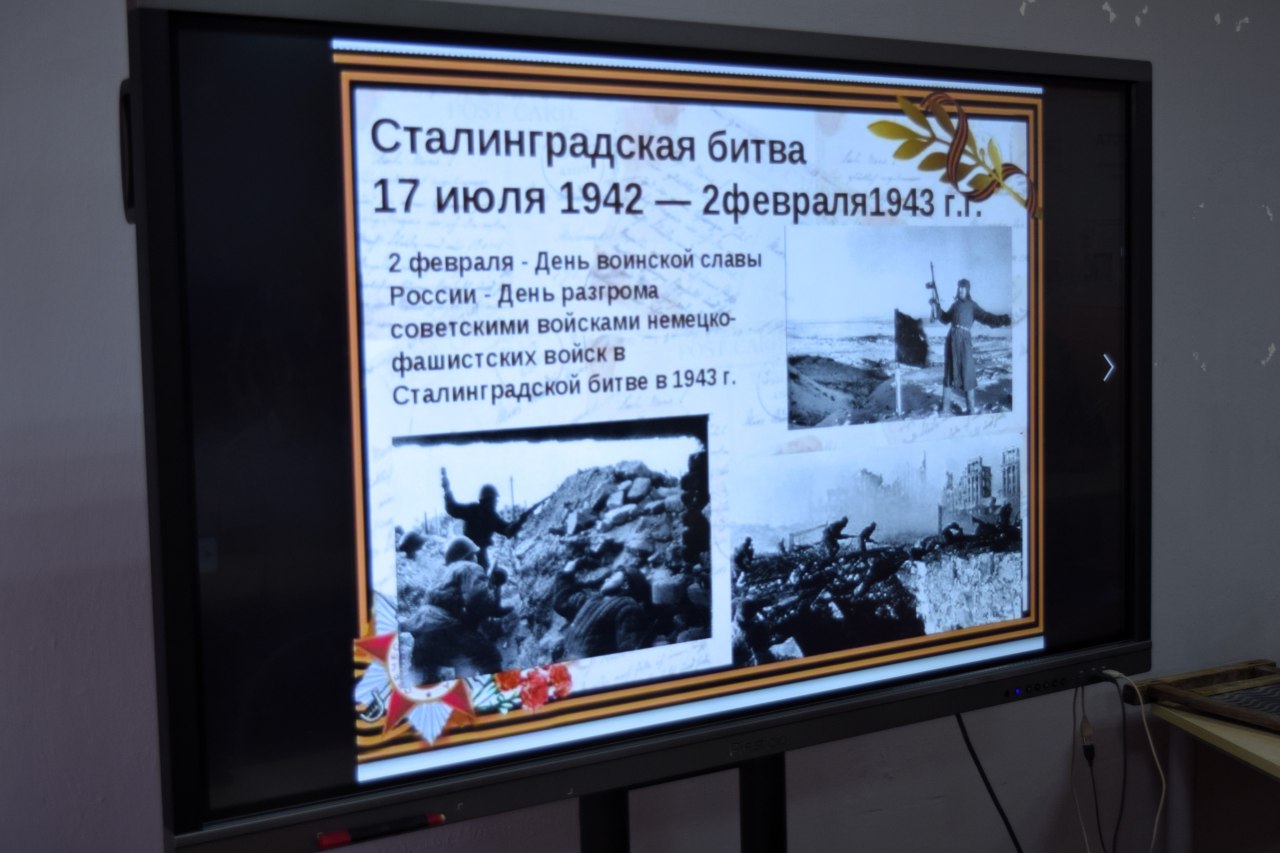 Сталинградская битва
17 июля 1942 — 2февраля1943 г.г.

2 февраля - День воинской славы России - День разгрома советскими войсками немецко-фашистских войск в Сталинградской битве в 1943 г.